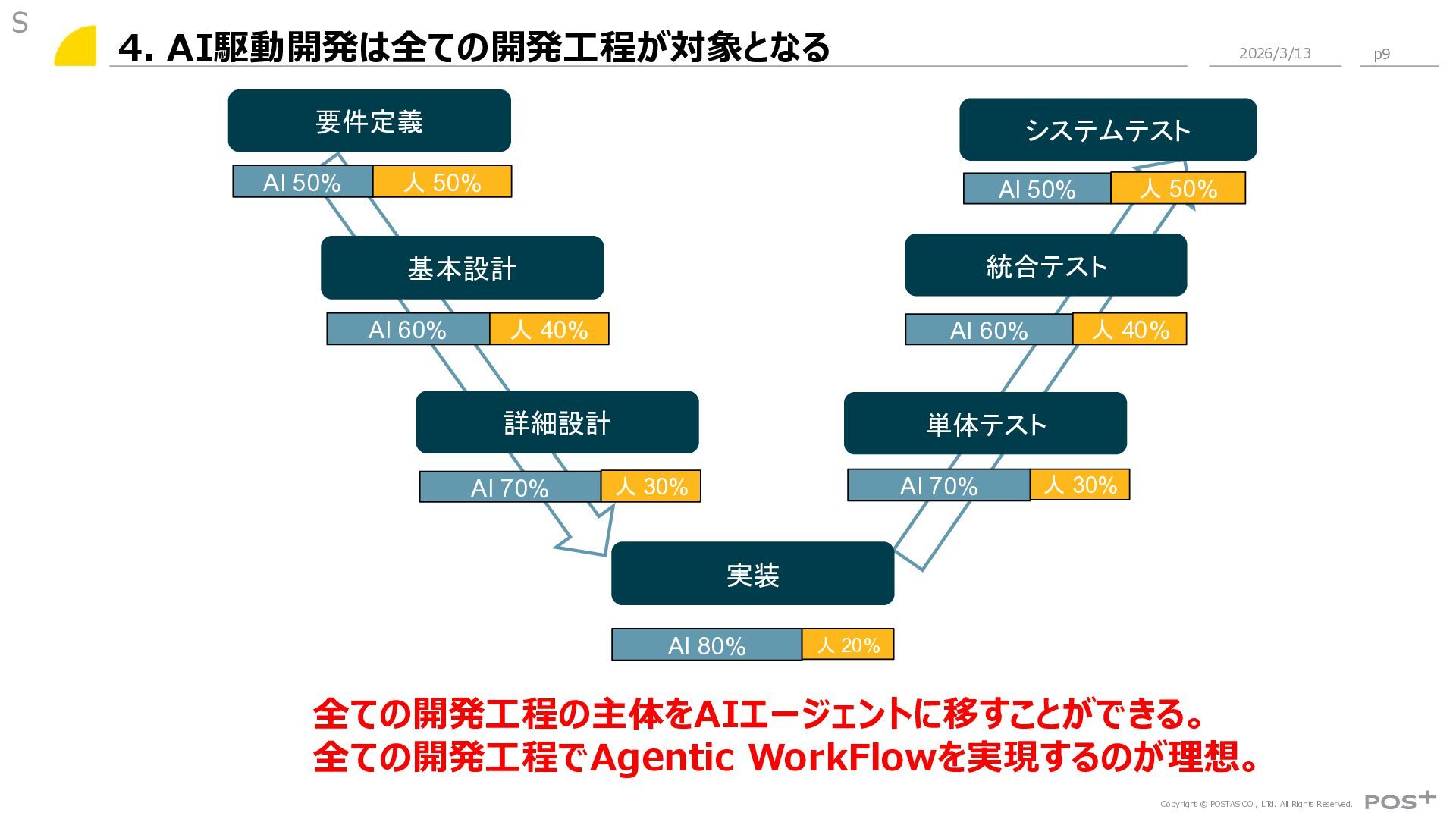 S

4. AI駆動開発は全ての開発工程が対象となる

2026/3/13

p9

要件定義

AI 50% 人 50%

基本設計

AI 60% 人 40%

詳細設計

AI 70% 人 30%

実装

AI 80% 人 20%

単体テスト

AI 70% 人 30%

統合テスト

AI 60% 人 40%

システムテスト

AI 50% 人 50%

全ての開発工程の主体をAIエージェントに移すことができる。
全ての開発工程でAgentic WorkFlowを実現するのが理想。

Copyright © POSTAS CO., LTd. All Rights Reserved.

POS+